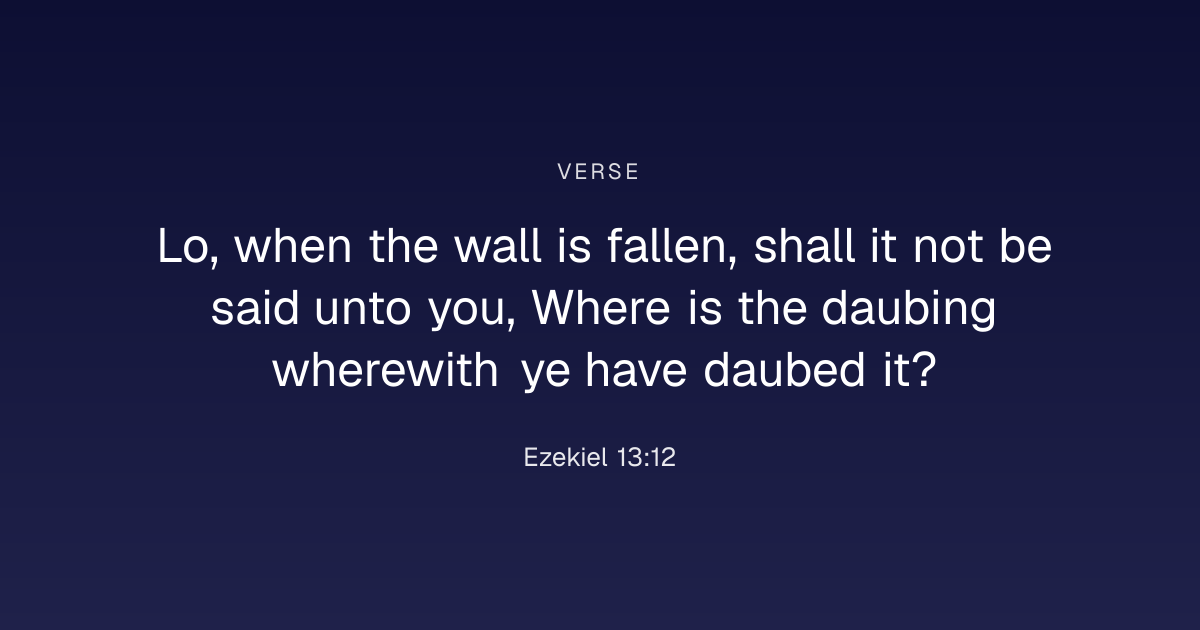 VERSE

Lo, when the wall is fallen, shall it not be said unto you, Where is the daubing wherewith ye have daubed it?

Ezekiel 13:12